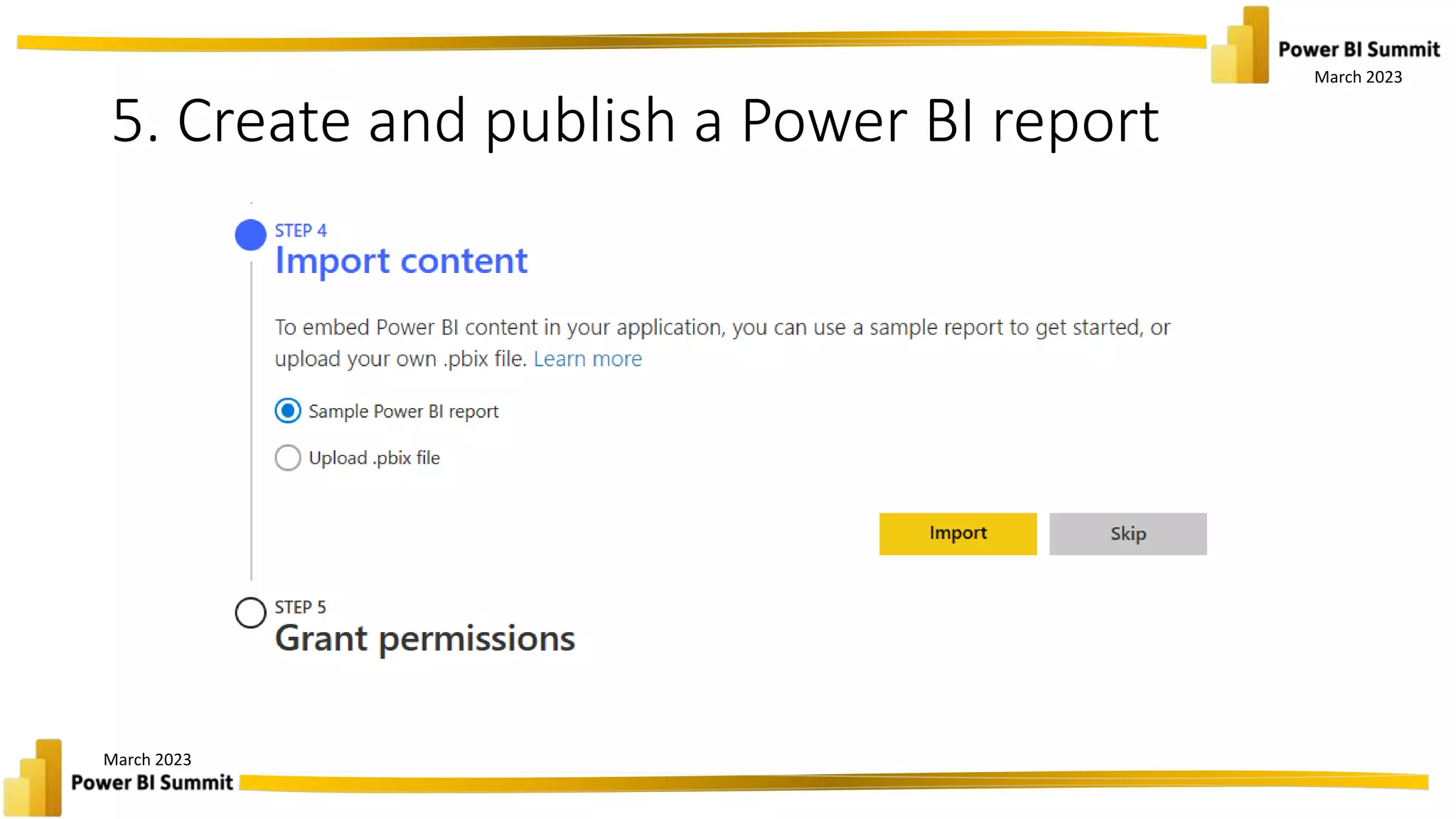 Power BI Summit
March 2023

5. Create and publish a Power BI report

STEP 4
Import content

To embed Power BI content in your application, you can use a sample report to get started, or upload your own .pbix file. Learn more

Sample Power BI report

Upload .pbix file

Import

Skip

STEP 5
Grant permissions

March 2023
Power BI Summit